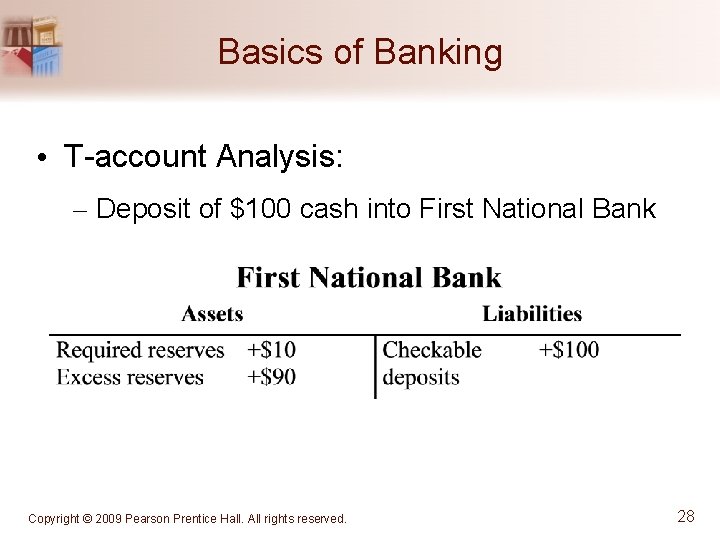 Basics of Banking

• T-account Analysis:

– Deposit of \$100 cash into First National Bank

First National Bank

| Assets | | Liabilities | |
|---|---|---|---|
| Required reserves | +\$10 | Checkable deposits | +\$100 |
| Excess reserves | +\$90 | | |

Copyright © 2009 Pearson Prentice Hall. All rights reserved.

28